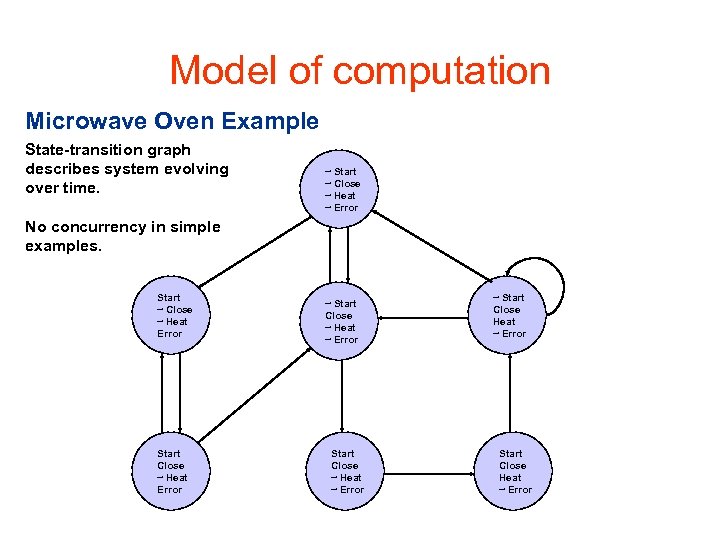 Model of computation

Microwave Oven Example

State-transition graph describes system evolving over time.

No concurrency in simple examples.

¬ Start
¬ Close
¬ Heat
¬ Error

Start
¬ Close
¬ Heat
Error

¬ Start
Close
¬ Heat
¬ Error

¬ Start
Close
Heat
¬ Error

Start
Close
¬ Heat
Error

Start
Close
¬ Heat
¬ Error

Start
Close
Heat
¬ Error